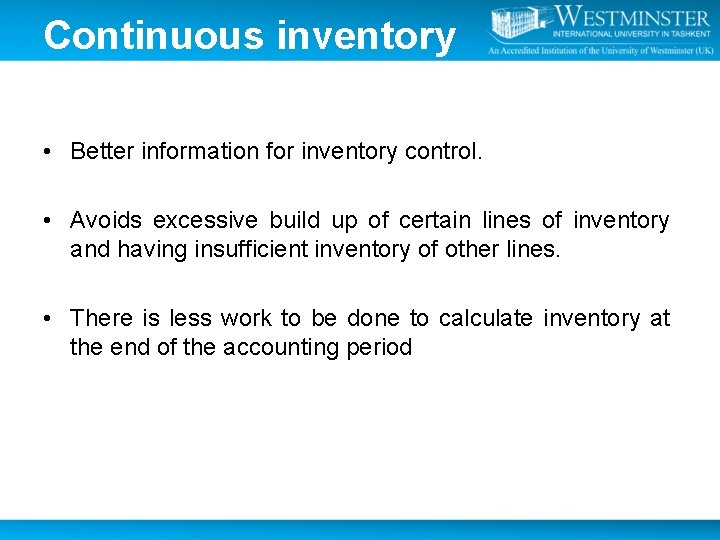 Continuous inventory

WESTMINSTER
INTERNATIONAL UNIVERSITY IN TASHKENT
An Accredited Institution of the University of Westminster (UK)

• Better information for inventory control.

• Avoids excessive build up of certain lines of inventory and having insufficient inventory of other lines.

• There is less work to be done to calculate inventory at the end of the accounting period